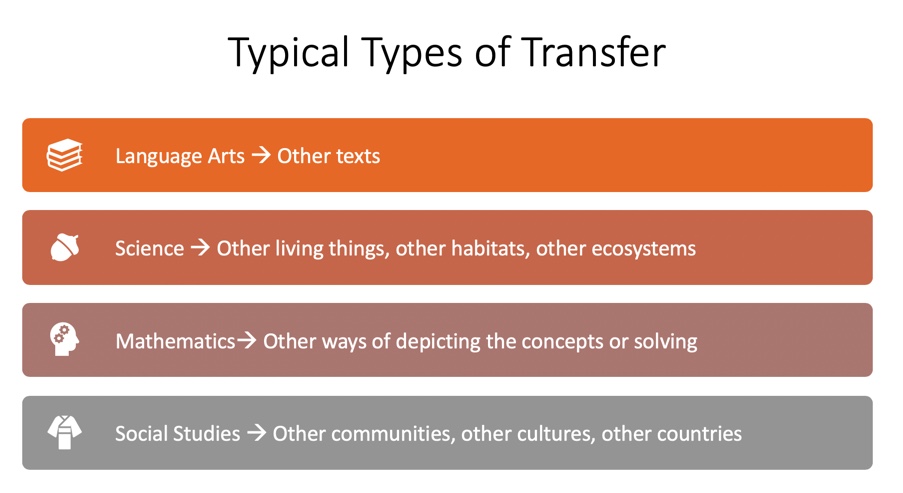 Typical Types of Transfer

Language Arts → Other texts

Science → Other living things, other habitats, other ecosystems

Mathematics→ Other ways of depicting the concepts or solving

Social Studies → Other communities, other cultures, other countries